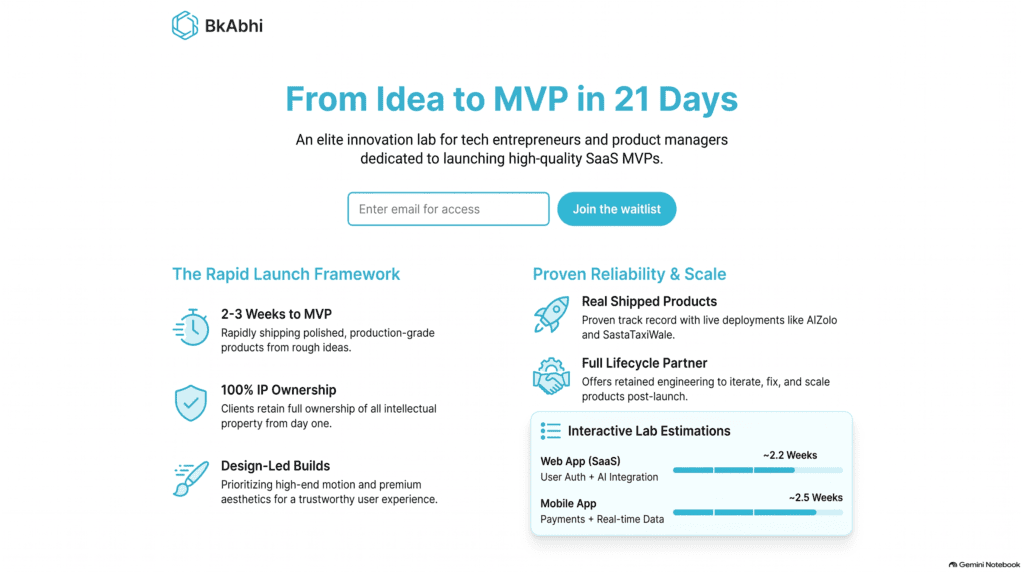 BkAbhi

From Idea to MVP in 21 Days

An elite innovation lab for tech entrepreneurs and product managers dedicated to launching high-quality SaaS MVPs.

Enter email for access

Join the waitlist

The Rapid Launch Framework

2-3 Weeks to MVP
Rapidly shipping polished, production-grade products from rough ideas.

100% IP Ownership
Clients retain full ownership of all intellectual property from day one.

Design-Led Builds
Prioritizing high-end motion and premium aesthetics for a trustworthy user experience.

Proven Reliability & Scale

Real Shipped Products
Proven track record with live deployments like AIZolo and SastaTaxiWale.

Full Lifecycle Partner
Offers retained engineering to iterate, fix, and scale products post-launch.

Interactive Lab Estimations

Web App (SaaS)
User Auth + AI Integration
~2.2 Weeks

Mobile App
Payments + Real-time Data
~2.5 Weeks

Gemini Notebook